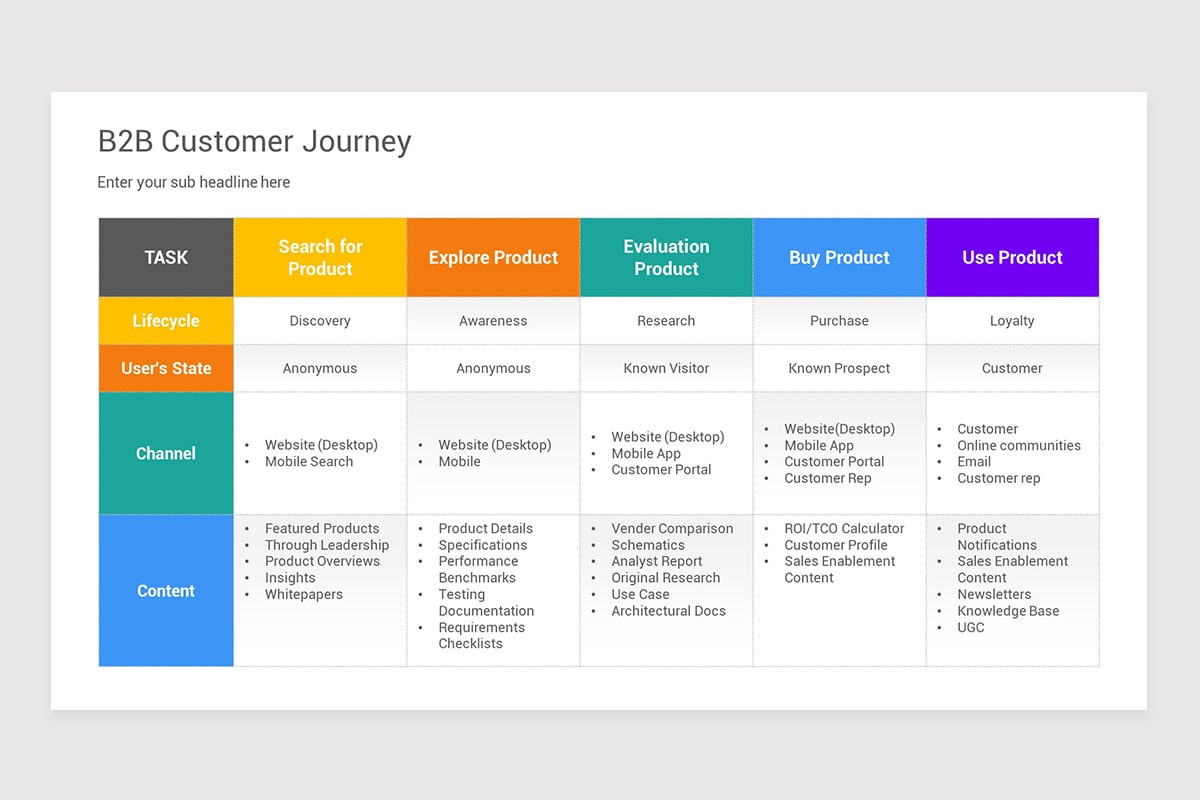 B2B Customer Journey

Enter your sub headline here

| TASK | Search for Product | Explore Product | Evaluation Product | Buy Product | Use Product |
|---|---|---|---|---|---|
| Lifecycle | Discovery | Awareness | Research | Purchase | Loyalty |
| User's State | Anonymous | Anonymous | Known Visitor | Known Prospect | Customer |
| Channel | • Website (Desktop) • Mobile Search | • Website (Desktop) • Mobile | • Website (Desktop) • Mobile App • Customer Portal | • Website(Desktop) • Mobile App • Customer Portal • Customer Rep | • Customer • Online communities • Email • Customer rep |
| Content | • Featured Products • Through Leadership • Product Overviews • Insights • Whitepapers | • Product Details • Specifications • Performance Benchmarks • Testing Documentation • Requirements Checklists | • Vender Comparison • Schematics • Analyst Report • Original Research • Use Case • Architectural Docs | • ROI/TCO Calculator • Customer Profile • Sales Enablement Content | • Product Notifications • Sales Enablement Content • Newsletters • Knowledge Base • UGC |